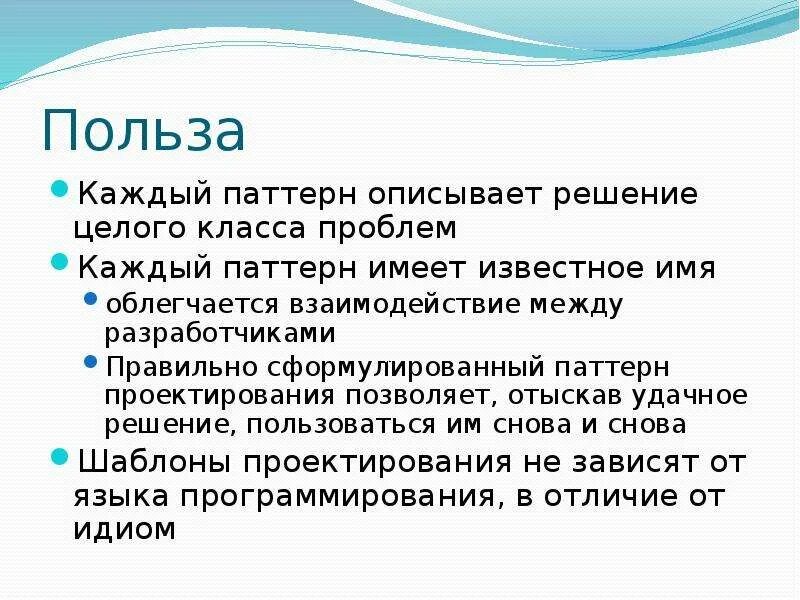 Польза

Каждый паттерн описывает решение целого класса проблем

Каждый паттерн имеет известное имя

облегчается взаимодействие между разработчиками

Правильно сформулированный паттерн проектирования позволяет, отыскав удачное решение, пользоваться им снова и снова

Шаблоны проектирования не зависят от языка программирования, в отличие от идиом